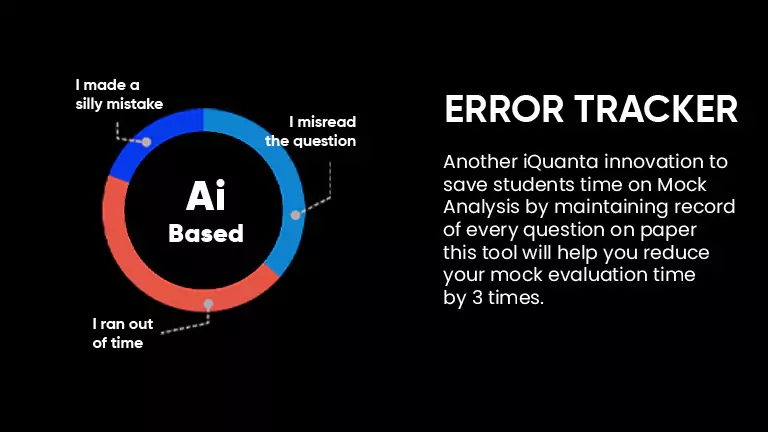 I made a silly mistake

I misread the question

Ai
Based

I ran out of time

ERROR TRACKER

Another iQuanta innovation to save students time on Mock Analysis by maintaining record of every question on paper this tool will help you reduce your mock evaluation time by 3 times.